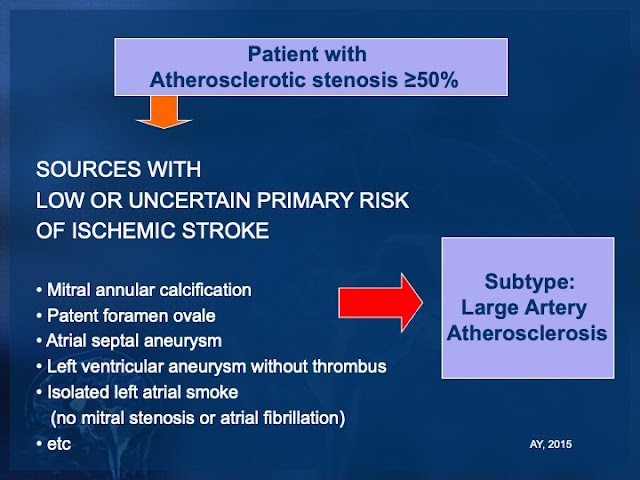 Patient with
Atherosclerotic stenosis ≥50%

SOURCES WITH
LOW OR UNCERTAIN PRIMARY RISK
OF ISCHEMIC STROKE

• Mitral annular calcification
• Patent foramen ovale
• Atrial septal aneurysm
• Left ventricular aneurysm without thrombus
• Isolated left atrial smoke
(no mitral stenosis or atrial fibrillation)
• etc

Subtype:
Large Artery
Atherosclerosis

AY, 2015